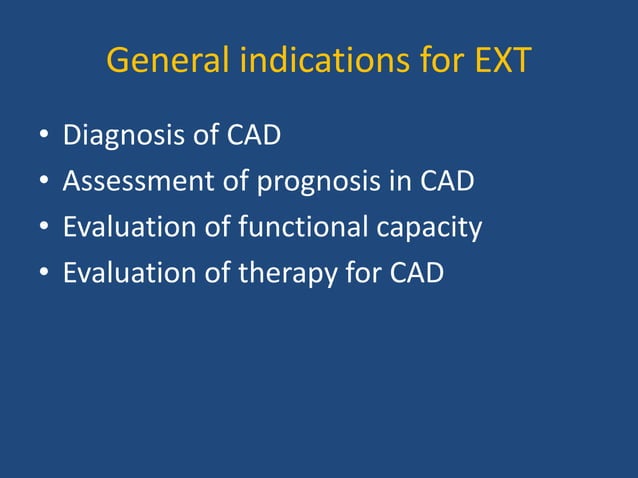 General indications for EXT

• Diagnosis of CAD
• Assessment of prognosis in CAD
• Evaluation of functional capacity
• Evaluation of therapy for CAD